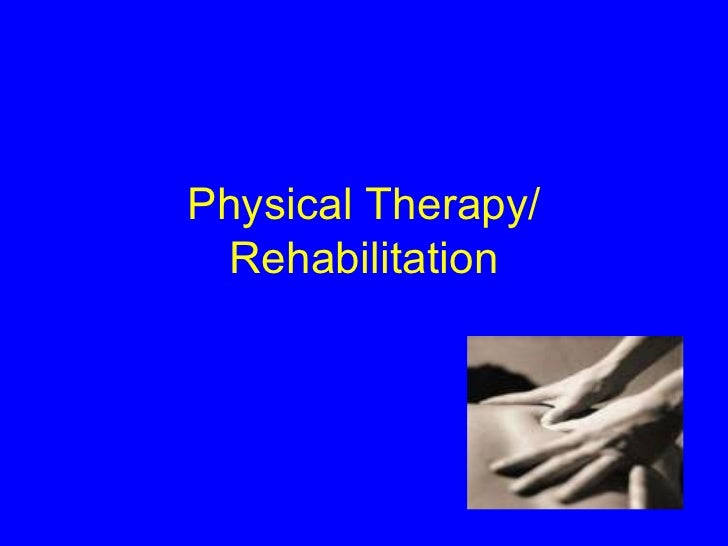 Physical Therapy/
Rehabilitation